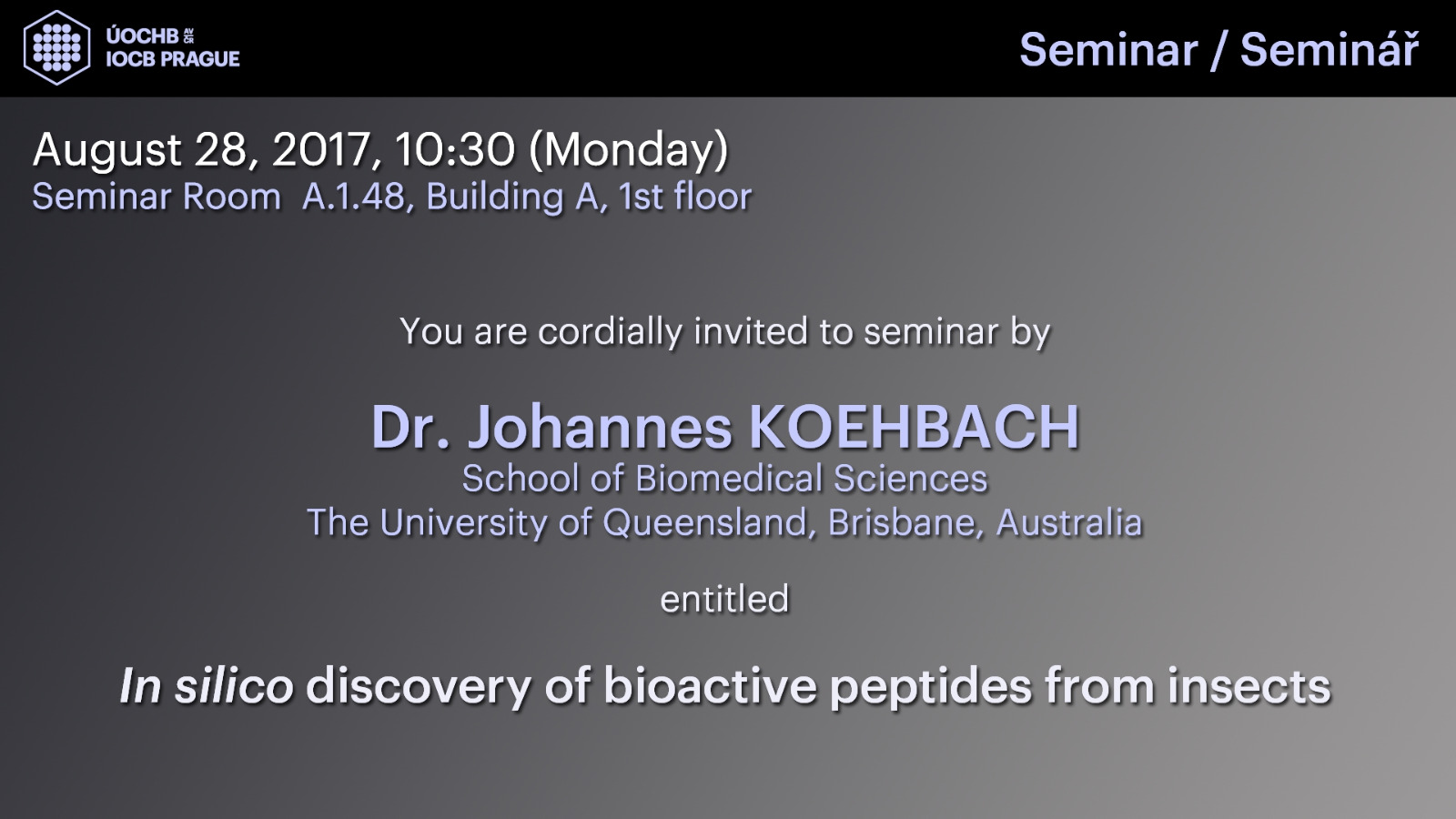 ÚOCHB AV ČR
IOCB PRAGUE

Seminar / Seminář

August 28, 2017, 10:30 (Monday)
Seminar Room A.1.48, Building A, 1st floor

You are cordially invited to seminar by

Dr. Johannes KOEHBACH
School of Biomedical Sciences
The University of Queensland, Brisbane, Australia

entitled

In silico discovery of bioactive peptides from insects